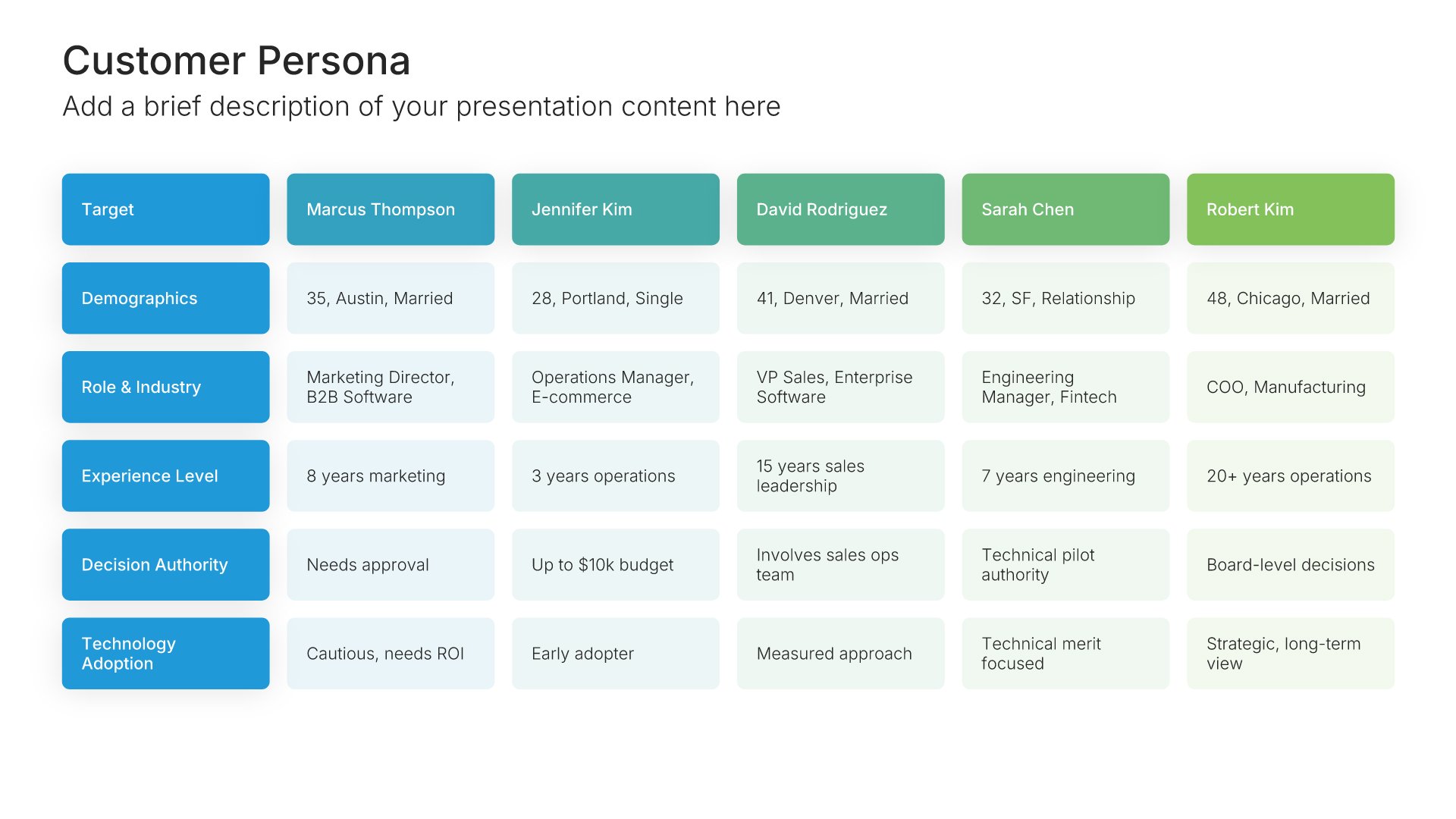 Customer Persona

Add a brief description of your presentation content here

| Target | Marcus Thompson | Jennifer Kim | David Rodriguez | Sarah Chen | Robert Kim |
|---|---|---|---|---|---|
| Demographics | 35, Austin, Married | 28, Portland, Single | 41, Denver, Married | 32, SF, Relationship | 48, Chicago, Married |
| Role & Industry | Marketing Director, B2B Software | Operations Manager, E-commerce | VP Sales, Enterprise Software | Engineering Manager, Fintech | COO, Manufacturing |
| Experience Level | 8 years marketing | 3 years operations | 15 years sales leadership | 7 years engineering | 20+ years operations |
| Decision Authority | Needs approval | Up to $10k budget | Involves sales ops team | Technical pilot authority | Board-level decisions |
| Technology Adoption | Cautious, needs ROI | Early adopter | Measured approach | Technical merit focused | Strategic, long-term view |